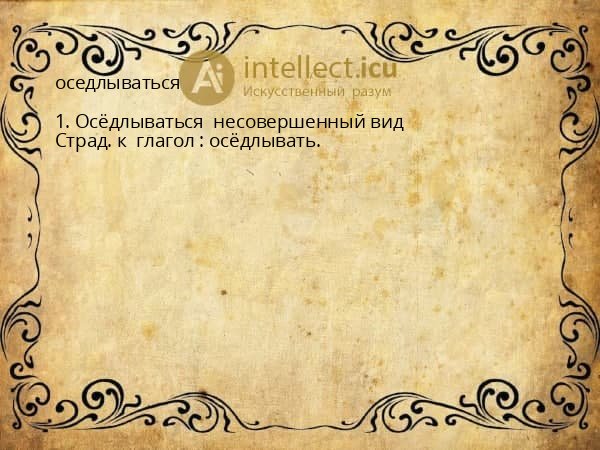 оседлываться

Ai intellect.icu
Искусственный разум

1. Осёдлываться несовершенный вид
Страд. к глагол : осёдлывать.